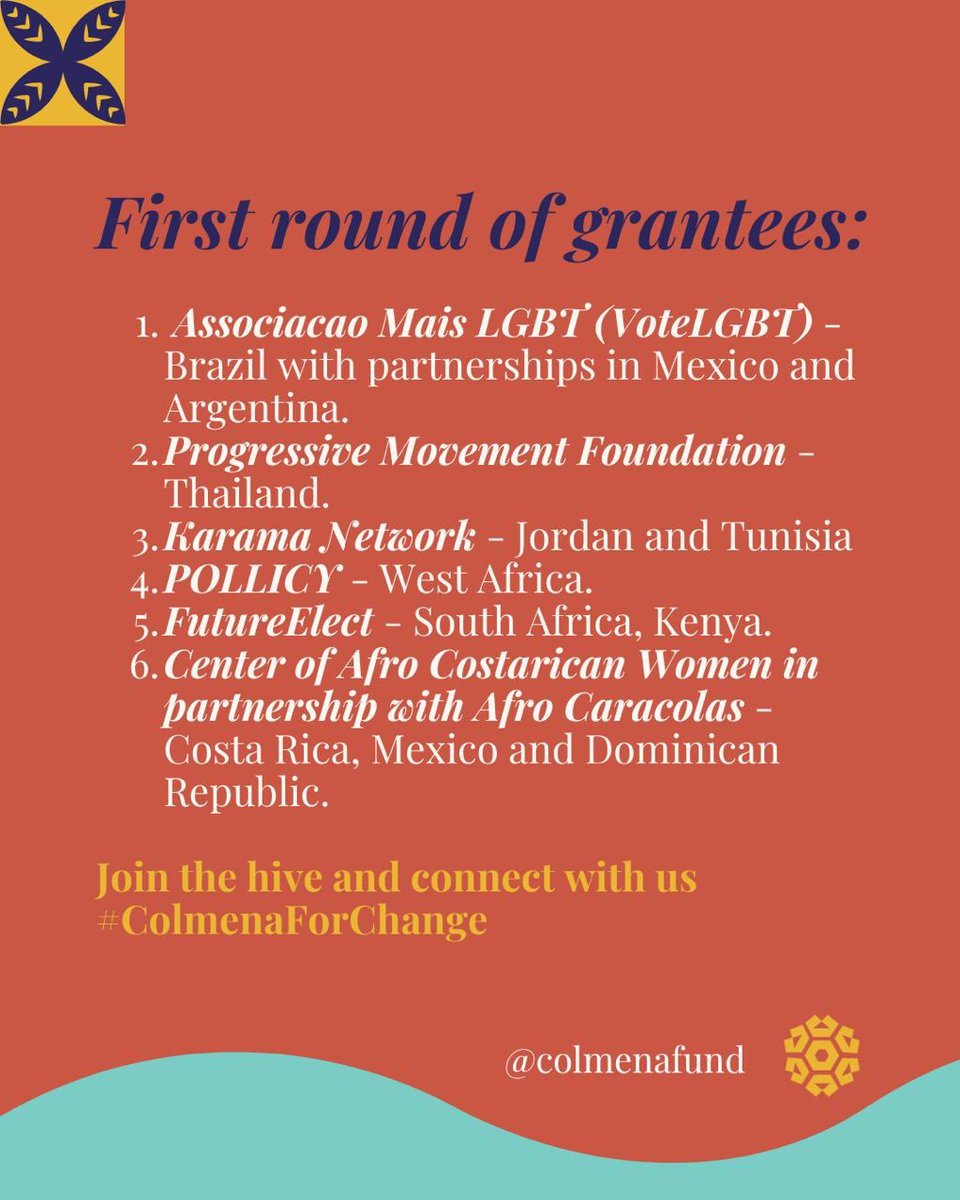 First round of grantees:

1. Associacao Mais LGBT (VoteLGBT) - Brazil with partnerships in Mexico and Argentina.
2. Progressive Movement Foundation - Thailand.
3. Karama Network - Jordan and Tunisia
4. POLLICY - West Africa.
5. FutureElect - South Africa, Kenya.
6. Center of Afro Costarican Women in partnership with Afro Caracolas - Costa Rica, Mexico and Dominican Republic.

Join the hive and connect with us #ColmenaForChange

@colmenafund